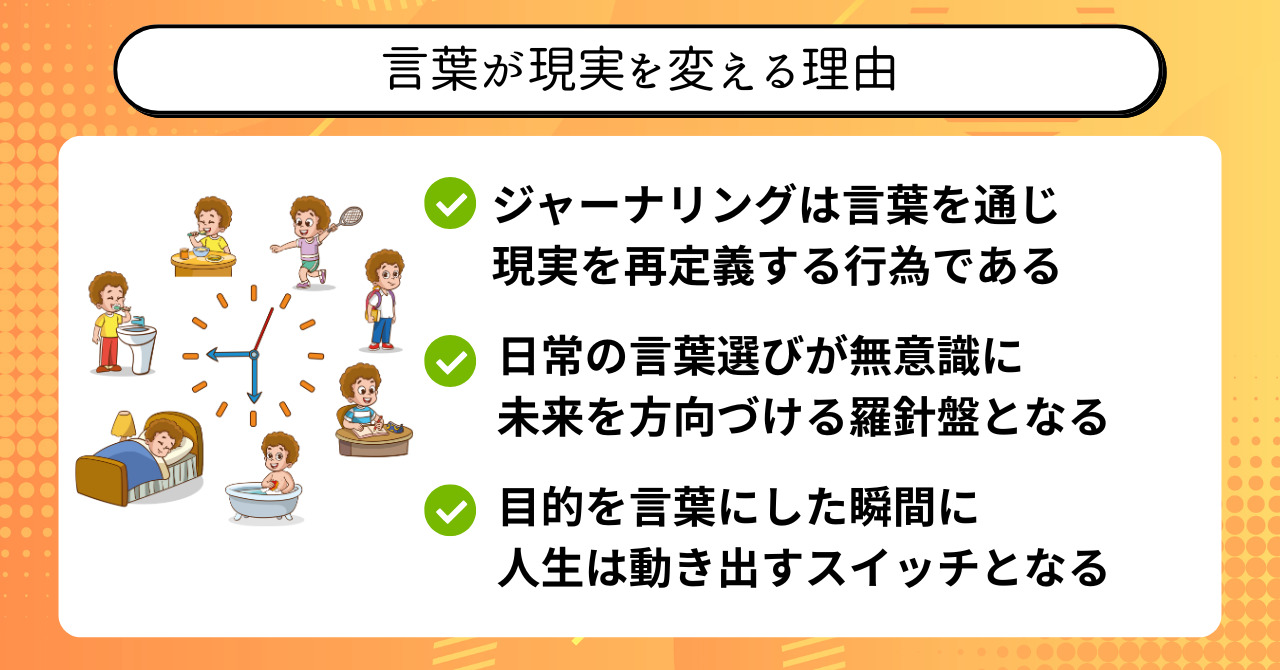 言葉が現実を変える理由

ジャーナリングは言葉を通じ現実を再定義する行為である

日常の言葉選びが無意識に未来を方向づける羅針盤となる

目的を言葉にした瞬間に人生は動き出すスイッチとなる